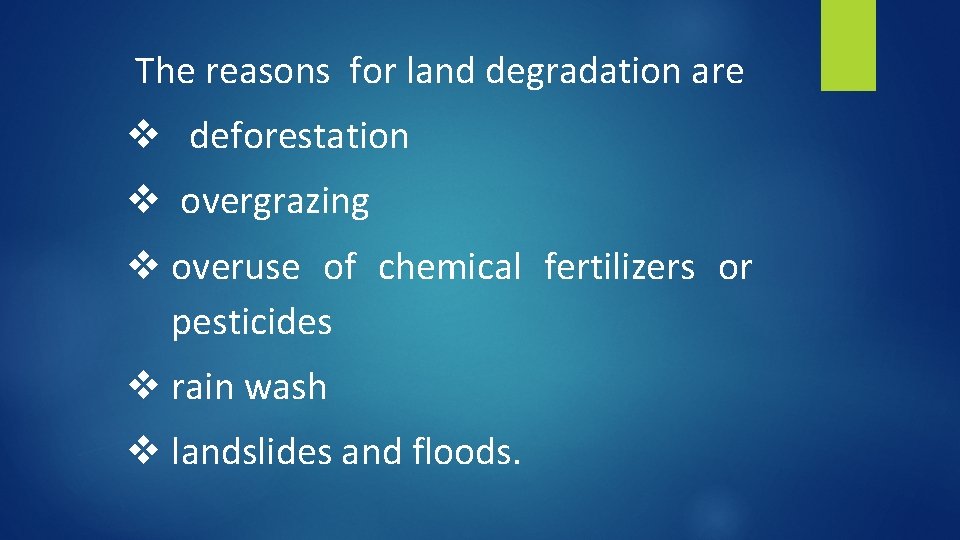 The reasons for land degradation are

❖ deforestation

❖ overgrazing

❖ overuse of chemical fertilizers or pesticides

❖ rain wash

❖ landslides and floods.